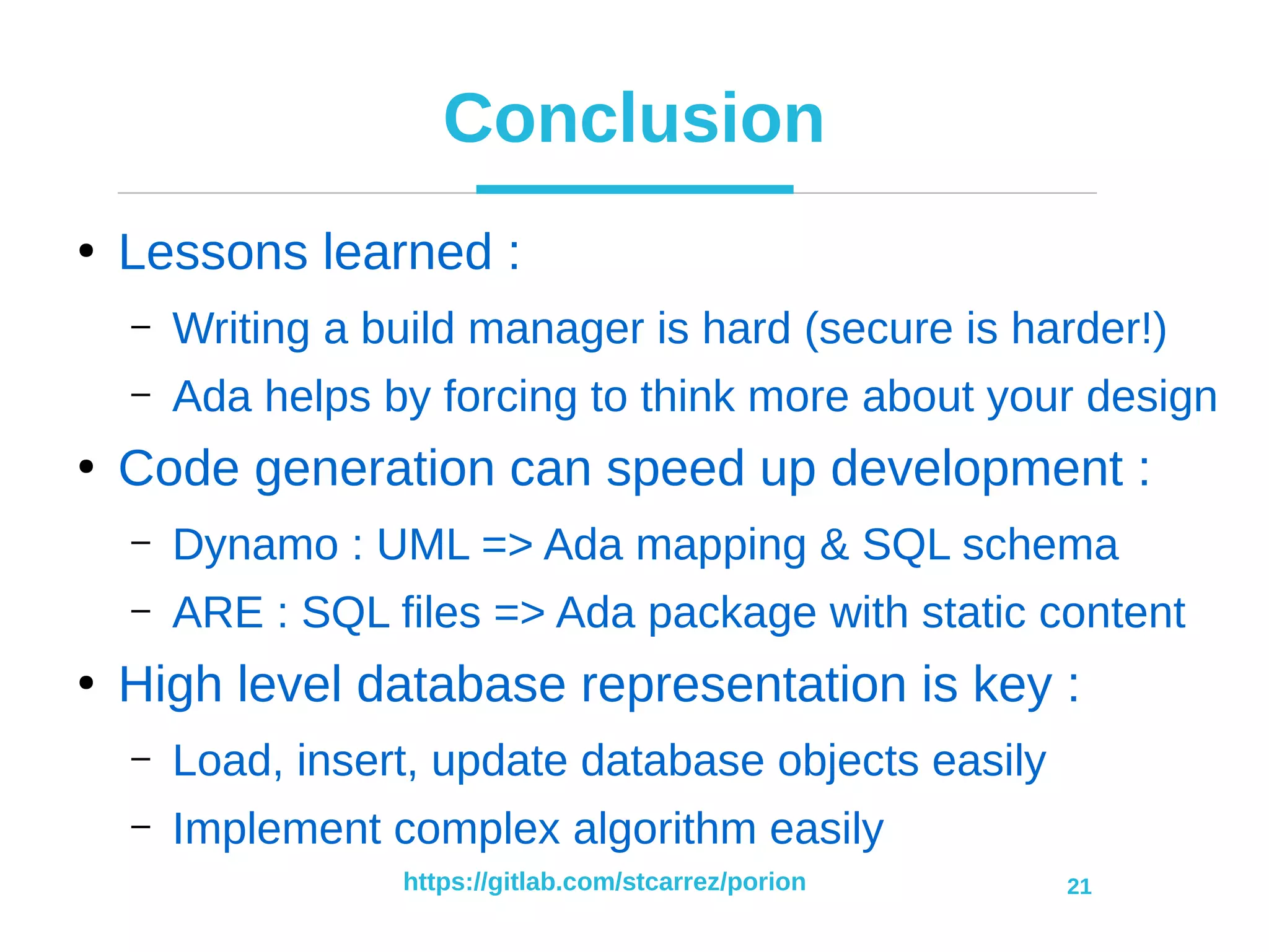 Conclusion

• Lessons learned :
 – Writing a build manager is hard (secure is harder!)
 – Ada helps by forcing to think more about your design
• Code generation can speed up development :
 – Dynamo : UML => Ada mapping & SQL schema
 – ARE : SQL files => Ada package with static content
• High level database representation is key :
 – Load, insert, update database objects easily
 – Implement complex algorithm easily

https://gitlab.com/stcarrez/porion

21